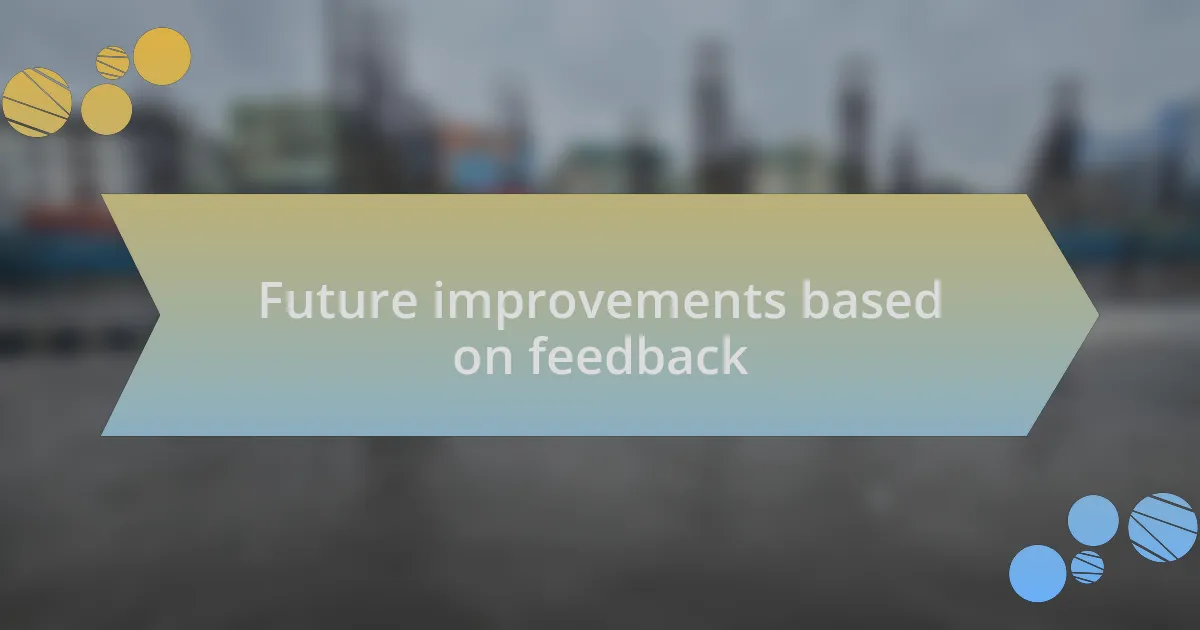 Future improvements based on feedback